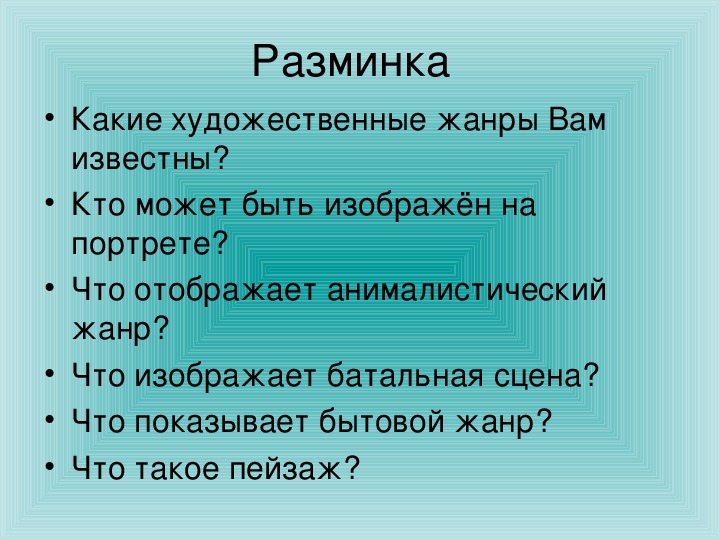 Разминка

• Какие художественные жанры Вам известны?
• Кто может быть изображён на портрете?
• Что отображает анималистический жанр?
• Что изображает батальная сцена?
• Что показывает бытовой жанр?
• Что такое пейзаж?